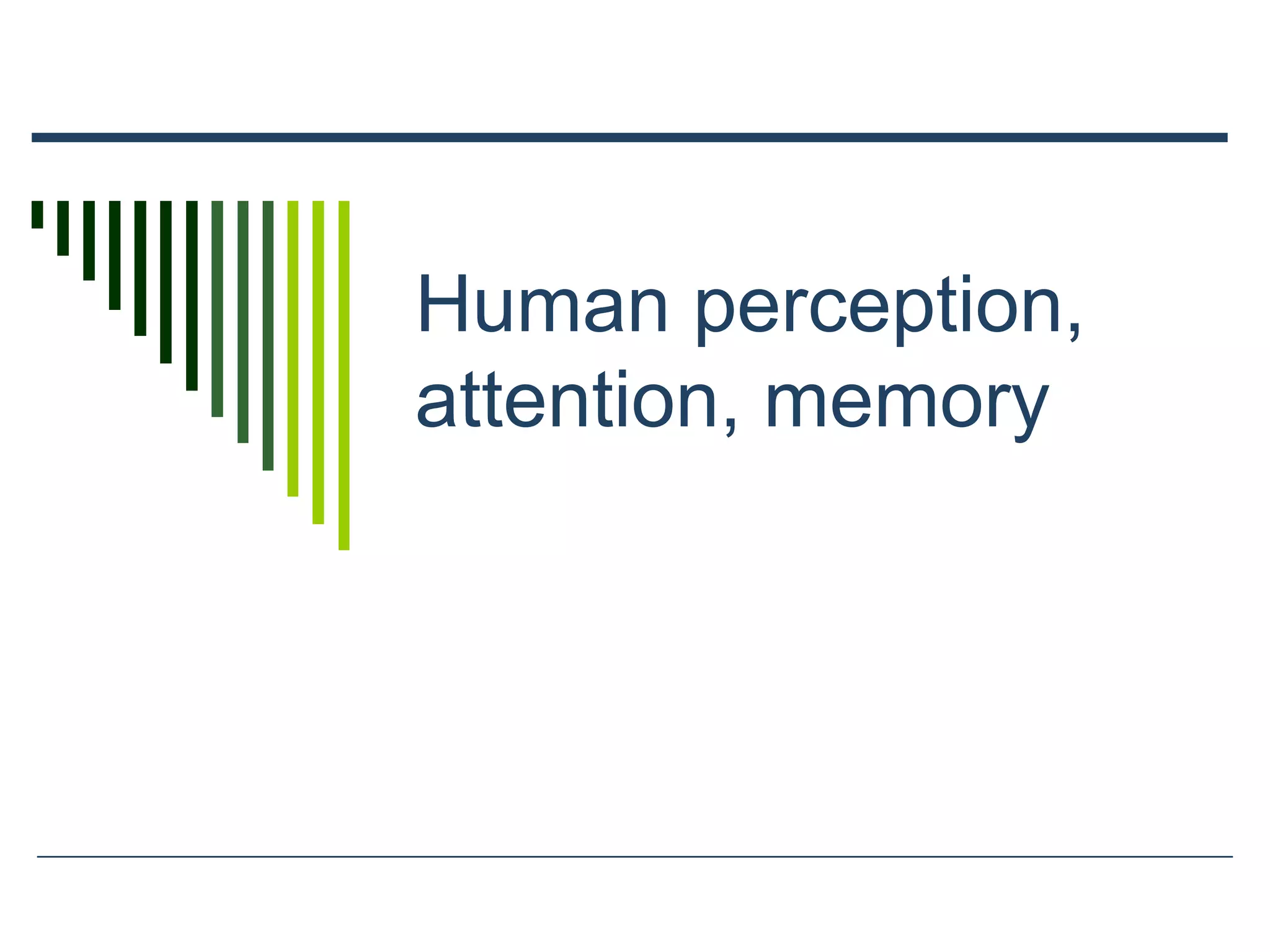 Human perception, attention, memory